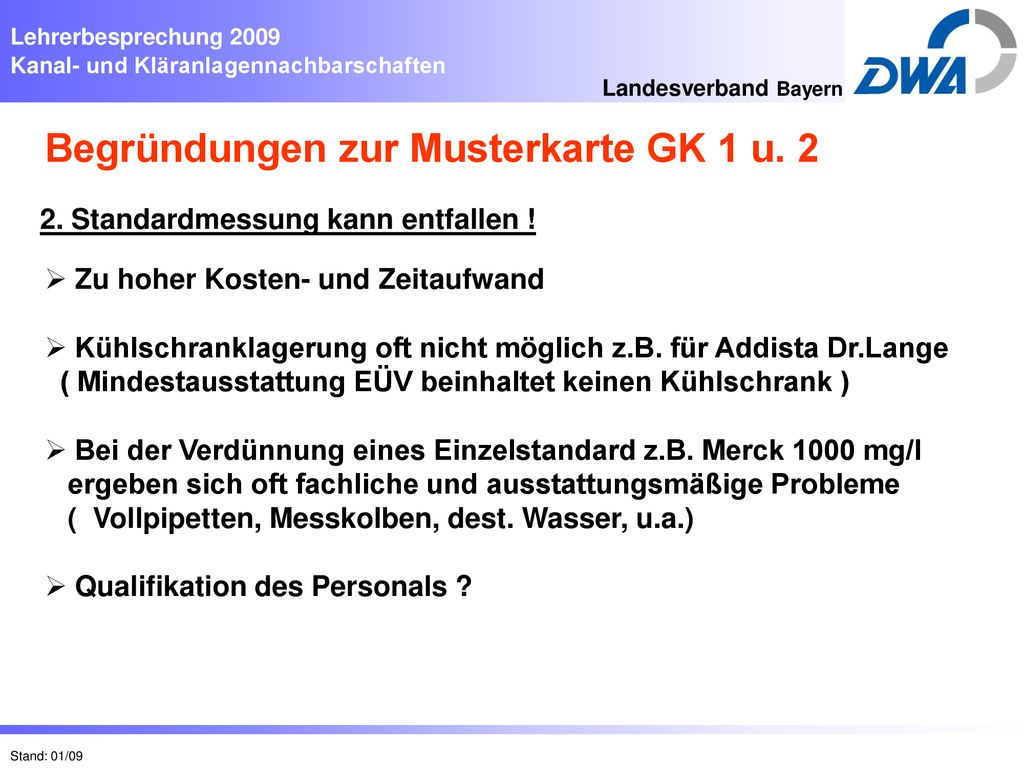 Lehrerbesprechung 2009
Kanal- und Kläranlagennachbarschaften

Landesverband Bayern

DWA

Begründungen zur Musterkarte GK 1 u. 2

2. Standardmessung kann entfallen !

➢ Zu hoher Kosten- und Zeitaufwand

➢ Kühlschranklagerung oft nicht möglich z.B. für Addista Dr.Lange ( Mindestausstattung EÜV beinhaltet keinen Kühlschrank )

➢ Bei der Verdünnung eines Einzelstandard z.B. Merck 1000 mg/l ergeben sich oft fachliche und ausstattungsmäßige Probleme ( Vollpipetten, Messkolben, dest. Wasser, u.a.)

➢ Qualifikation des Personals ?

Stand: 01/09